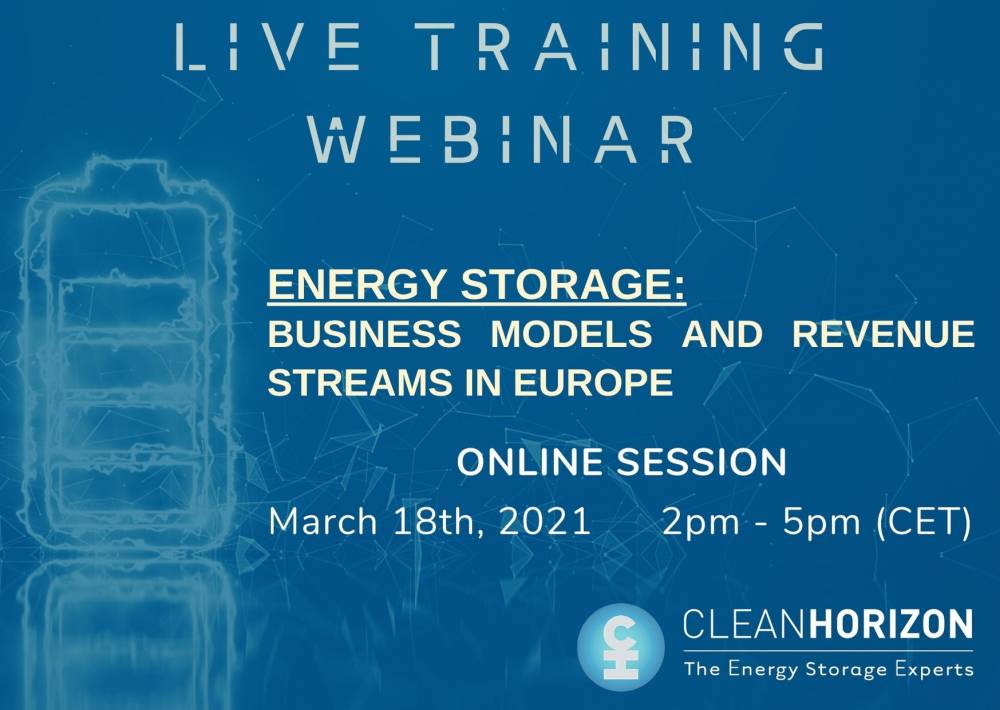 LIVE TRAINING
WEBINAR

ENERGY STORAGE:
BUSINESS MODELS AND REVENUE STREAMS IN EUROPE

ONLINE SESSION

March 18th, 2021 2pm - 5pm (CET)

CH

CLEANHORIZON
The Energy Storage Experts